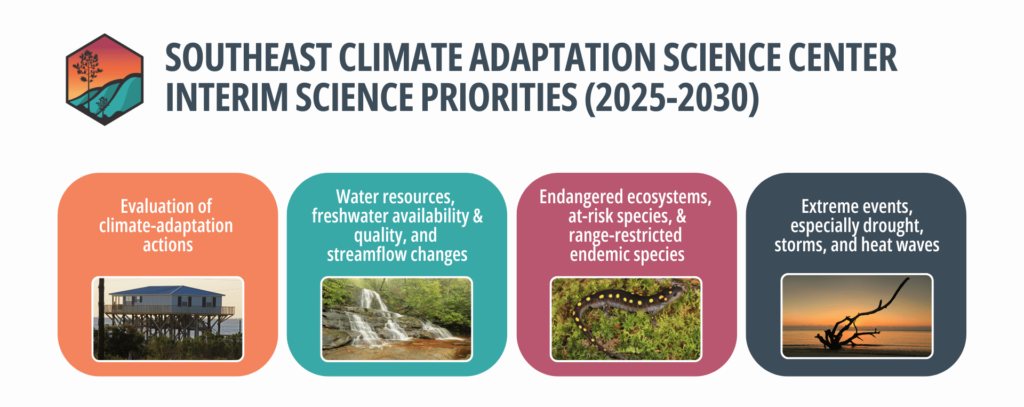 SOUTHEAST CLIMATE ADAPTATION SCIENCE CENTER INTERIM SCIENCE PRIORITIES (2025-2030)

Evaluation of climate-adaptation actions

Water resources, freshwater availability & quality, and streamflow changes

Endangered ecosystems, at-risk species, & range-restricted endemic species

Extreme events, especially drought, storms, and heat waves